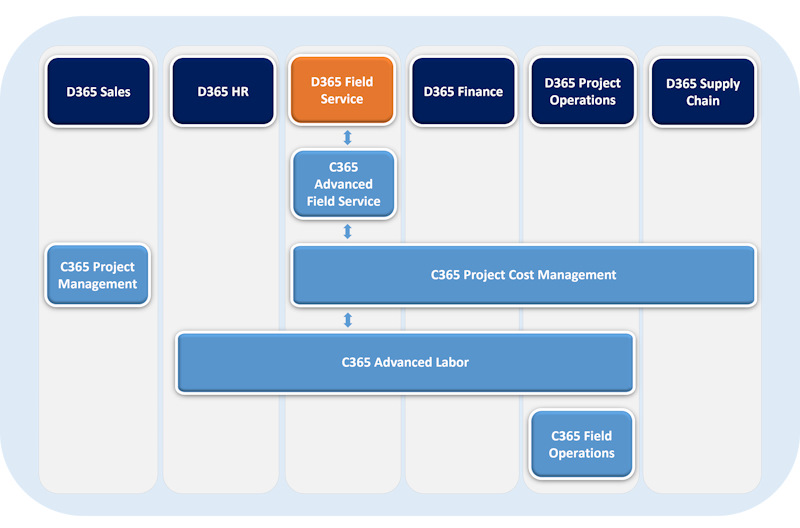 D365 Sales

D365 HR

D365 Field Service

D365 Finance

D365 Project Operations

D365 Supply Chain

C365 Advanced Field Service

C365 Project Management

C365 Project Cost Management

C365 Advanced Labor

C365 Field Operations